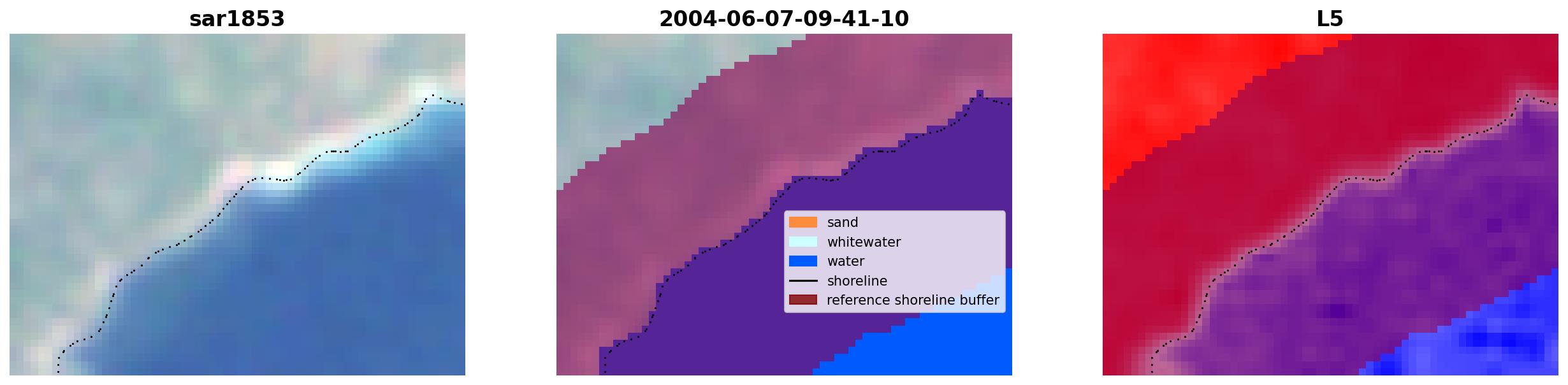 sar1853

2004-06-07-09-41-10

sand
whitewater
water
shoreline
reference shoreline buffer

L5